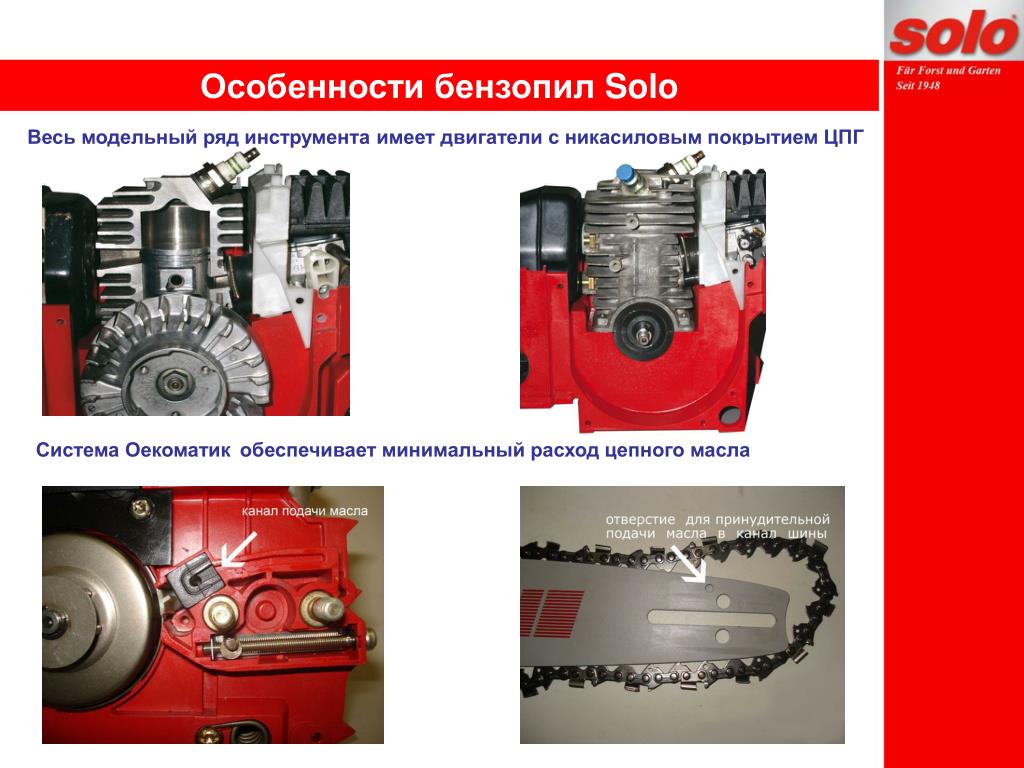 solo
Für Forst und Garten
Seit 1948

Особенности бензопил Solo

Весь модельный ряд инструмента имеет двигатели с никасиловым покрытием ЦПГ

Система Оекоматик обеспечивает минимальный расход цепного масла

канал подачи масла

отверстие для принудительной подачи масла в канал шины